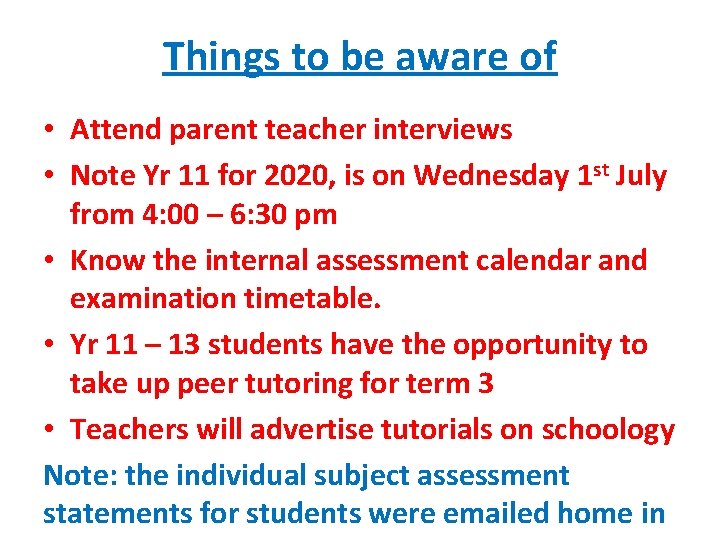 Things to be aware of

• Attend parent teacher interviews
• Note Yr 11 for 2020, is on Wednesday 1st July from 4:00 – 6:30 pm
• Know the internal assessment calendar and examination timetable.
• Yr 11 – 13 students have the opportunity to take up peer tutoring for term 3
• Teachers will advertise tutorials on schoology

Note: the individual subject assessment statements for students were emailed home in